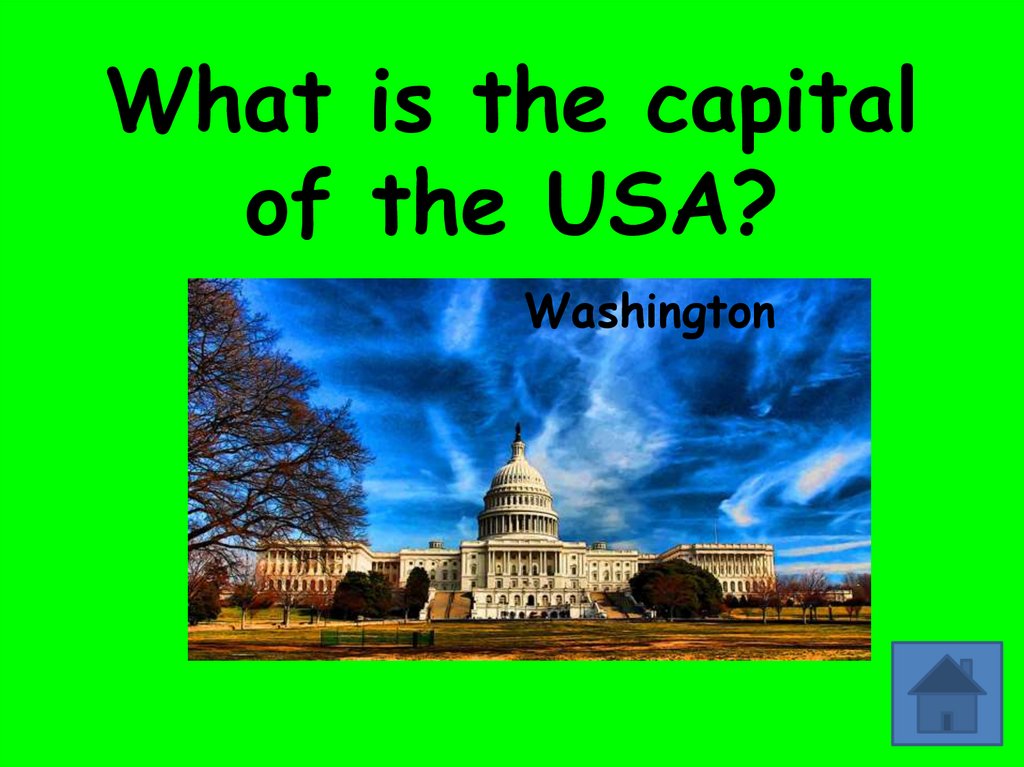 What is the capital of the USA?

Washington